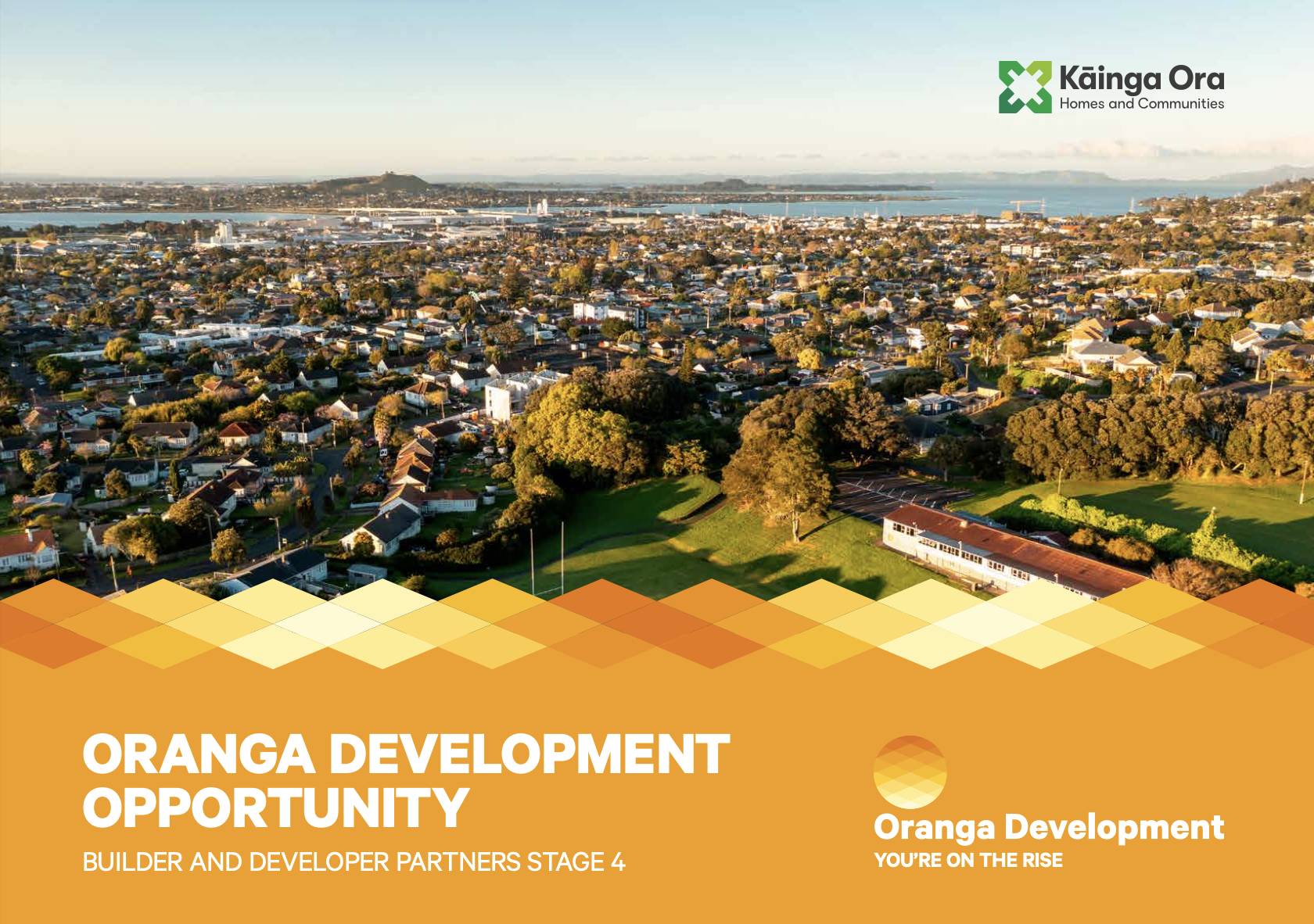 Kāinga Ora
Homes and Communities

ORANGA DEVELOPMENT OPPORTUNITY

BUILDER AND DEVELOPER PARTNERS STAGE 4

Oranga Development
YOU'RE ON THE RISE